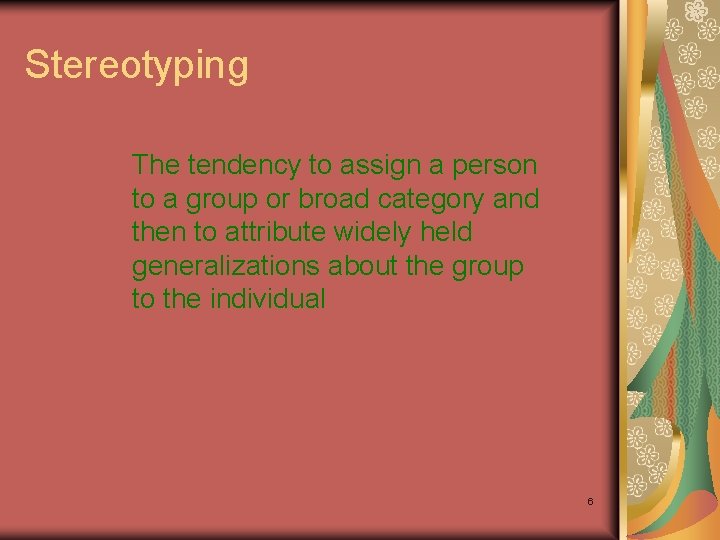 Stereotyping

The tendency to assign a person to a group or broad category and then to attribute widely held generalizations about the group to the individual

6